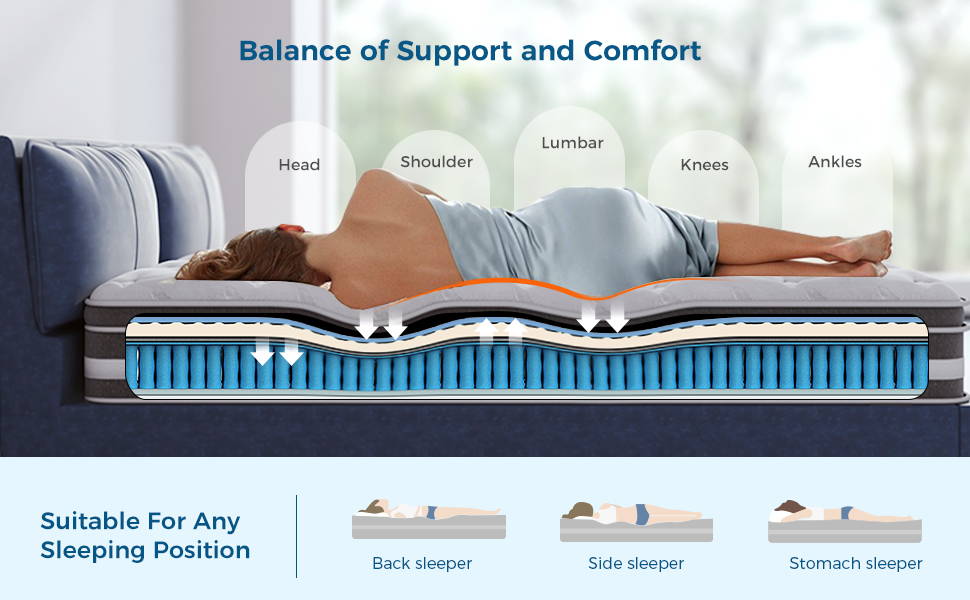 Balance of Support and Comfort

Head

Shoulder

Lumbar

Knees

Ankles

Suitable For Any Sleeping Position

Back sleeper

Side sleeper

Stomach sleeper